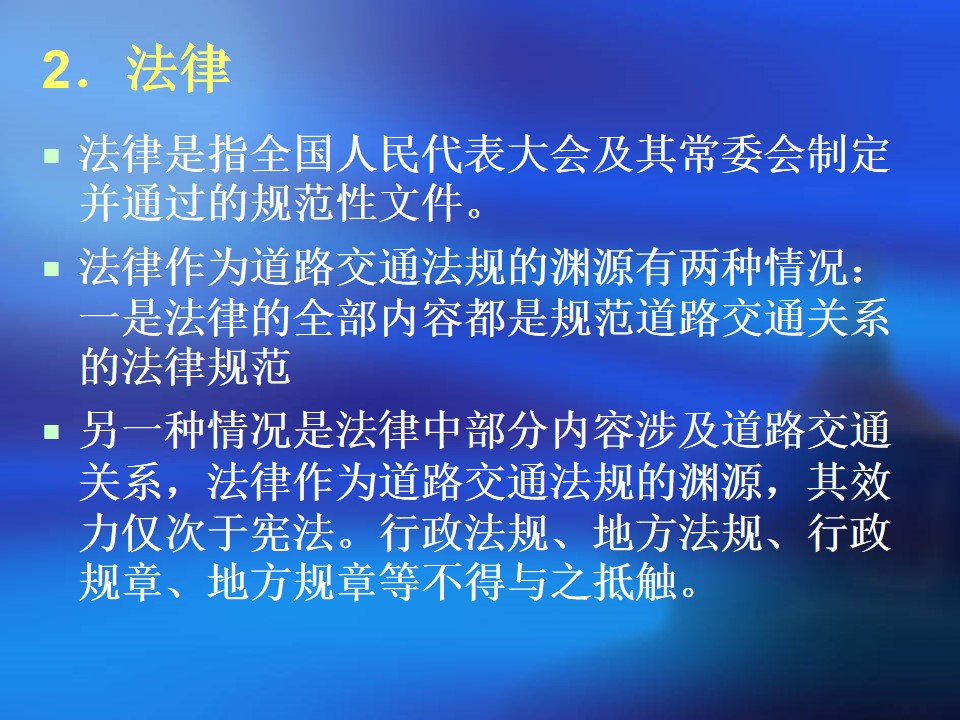 2．法律

法律是指全国人民代表大会及其常委会制定并通过的规范性文件。

法律作为道路交通法规的渊源有两种情况：一是法律的全部内容都是规范道路交通关系的法律规范

另一种情况是法律中部分内容涉及道路交通关系，法律作为道路交通法规的渊源，其效力仅次于宪法。行政法规、地方法规、行政规章、地方规章等不得与之抵触。